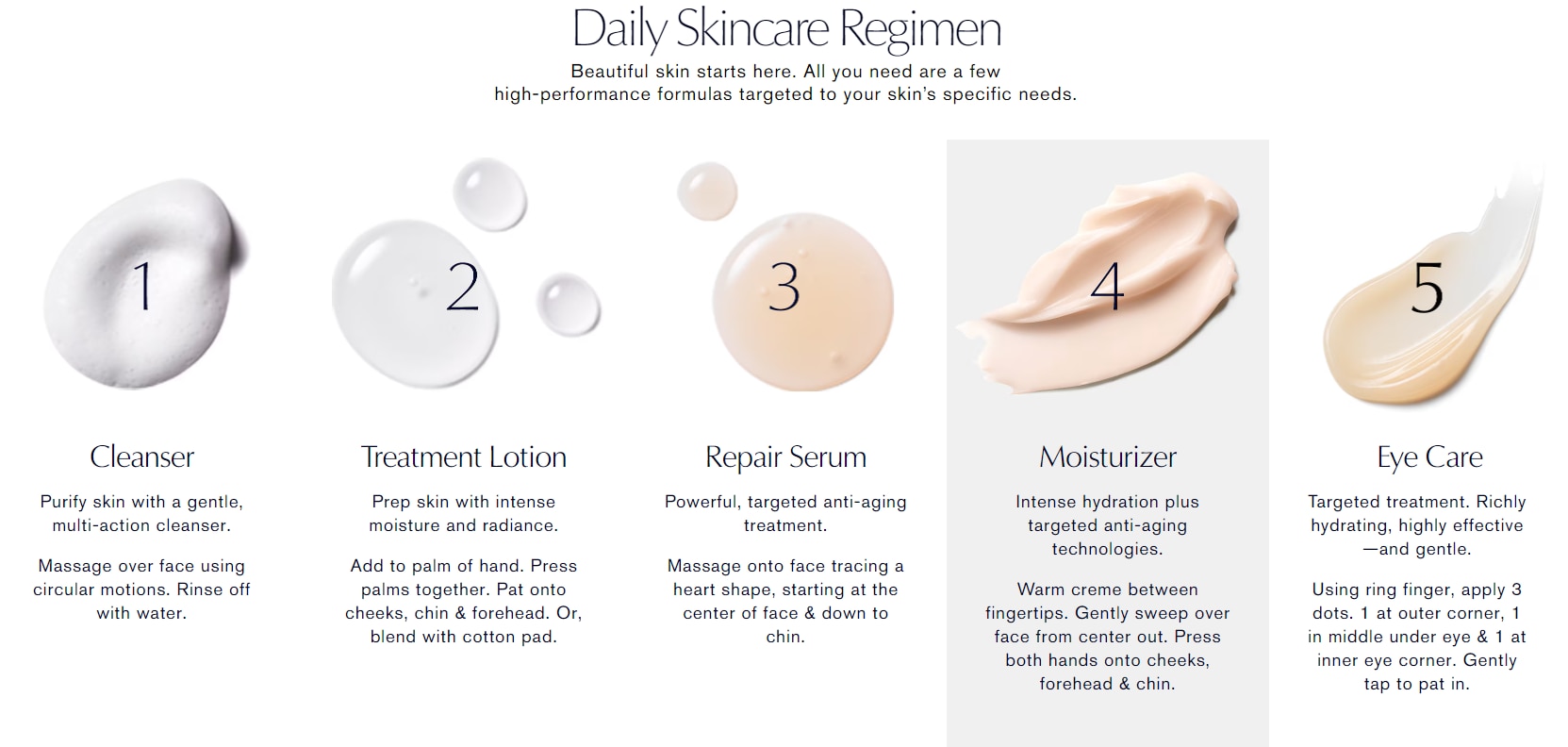 Daily Skincare Regimen

Beautiful skin starts here. All you need are a few high-performance formulas targeted to your skin's specific needs.

1

Cleanser

Purify skin with a gentle, multi-action cleanser.

Massage over face using circular motions. Rinse off with water.

2

Treatment Lotion

Prep skin with intense moisture and radiance.

Add to palm of hand. Press palms together. Pat onto cheeks, chin & forehead. Or, blend with cotton pad.

3

Repair Serum

Powerful, targeted anti-aging treatment.

Massage onto face tracing a heart shape, starting at the center of face & down to chin.

4

Moisturizer

Intense hydration plus targeted anti-aging technologies.

Warm creme between fingertips. Gently sweep over face from center out. Press both hands onto cheeks, forehead & chin.

5

Eye Care

Targeted treatment. Richly hydrating, highly effective —and gentle.

Using ring finger, apply 3 dots. 1 at outer corner, 1 in middle under eye & 1 at inner eye corner. Gently tap to pat in.